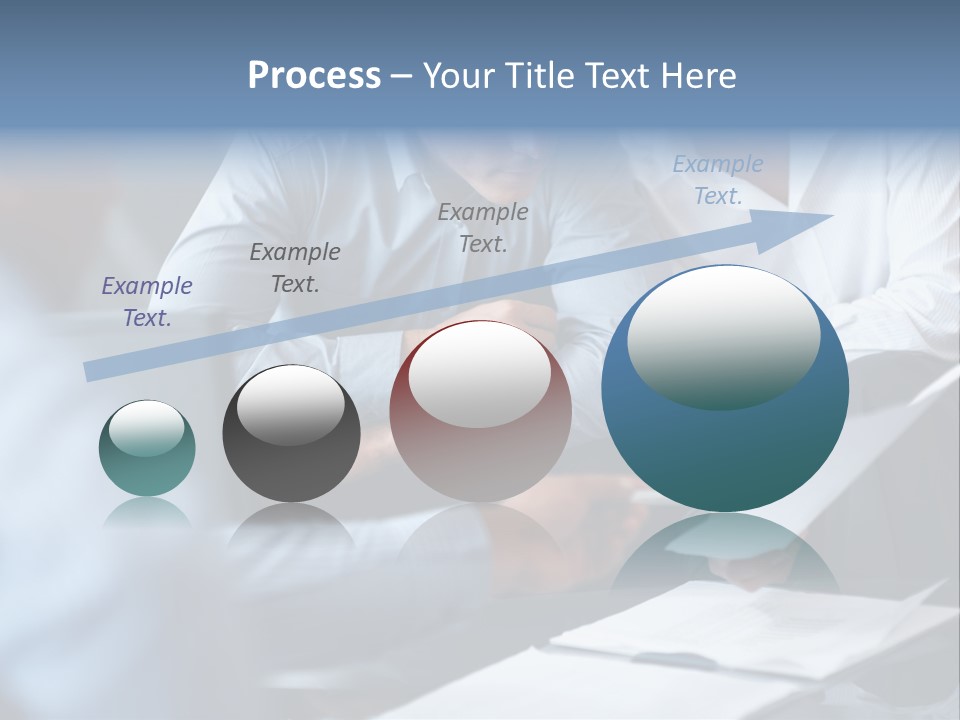 Process – Your Title Text Here

Example Text.

Example Text.

Example Text.

Example Text.